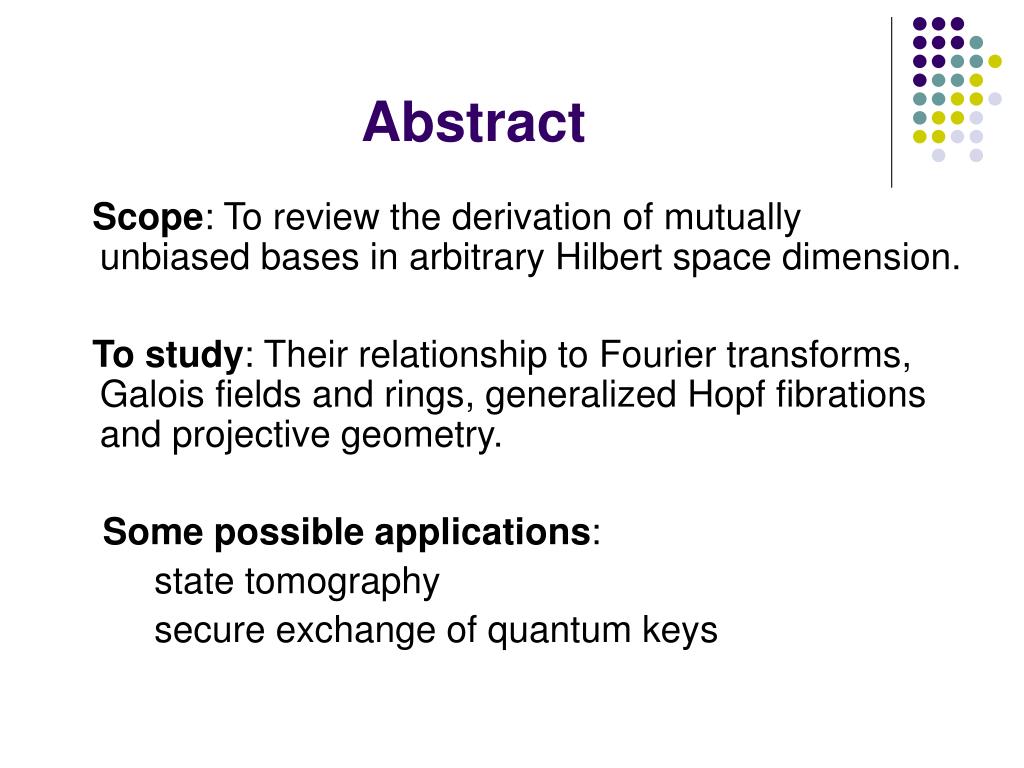 Abstract

Scope: To review the derivation of mutually unbiased bases in arbitrary Hilbert space dimension.

To study: Their relationship to Fourier transforms, Galois fields and rings, generalized Hopf fibrations and projective geometry.

Some possible applications:

state tomography

secure exchange of quantum keys